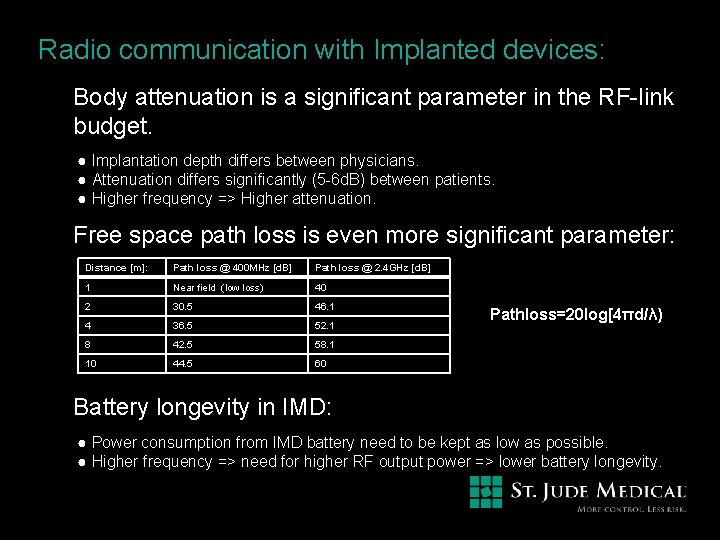 Radio communication with Implanted devices:

Body attenuation is a significant parameter in the RF-link budget.

● Implantation depth differs between physicians.
● Attenuation differs significantly (5-6dB) between patients.
● Higher frequency => Higher attenuation.

Free space path loss is even more significant parameter:

| Distance [m]: | Path loss @ 400MHz [dB] | Path loss @ 2.4GHz [dB] |
|---|---|---|
| 1 | Near field (low loss) | 40 |
| 2 | 30.5 | 46.1 |
| 4 | 36.5 | 52.1 |
| 8 | 42.5 | 58.1 |
| 10 | 44.5 | 60 |

Pathloss=20log[4πd/λ)

Battery longevity in IMD:

● Power consumption from IMD battery need to be kept as low as possible.
● Higher frequency => need for higher RF output power => lower battery longevity.

ST. JUDE MEDICAL
MORE CONTROL. LESS RISK.